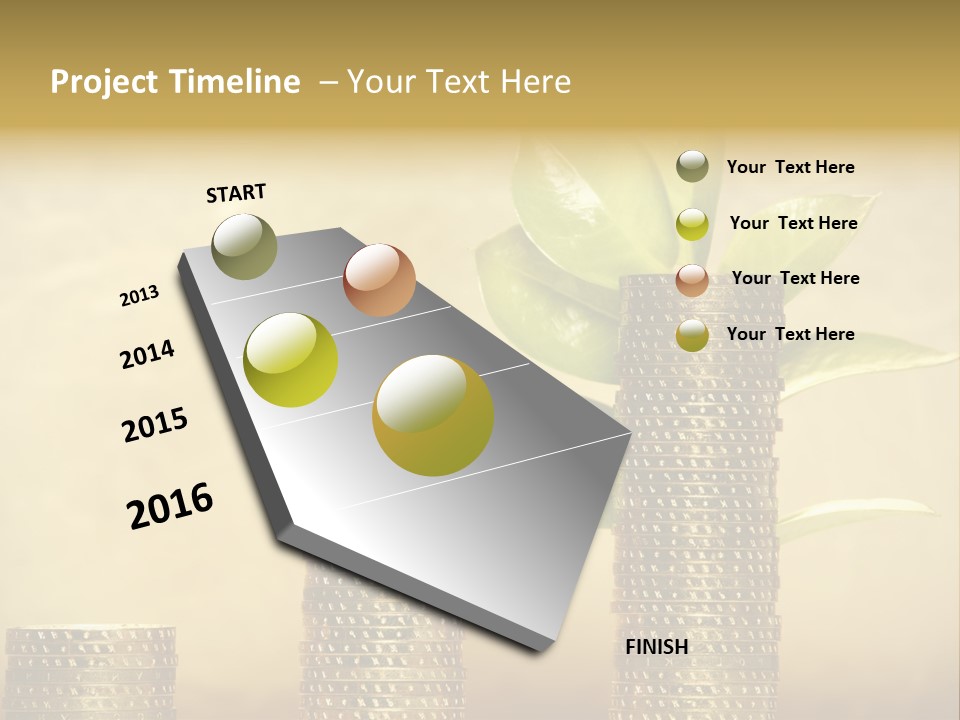 Project Timeline – Your Text Here

START

2013

2014

2015

2016

FINISH

Your Text Here

Your Text Here

Your Text Here

Your Text Here